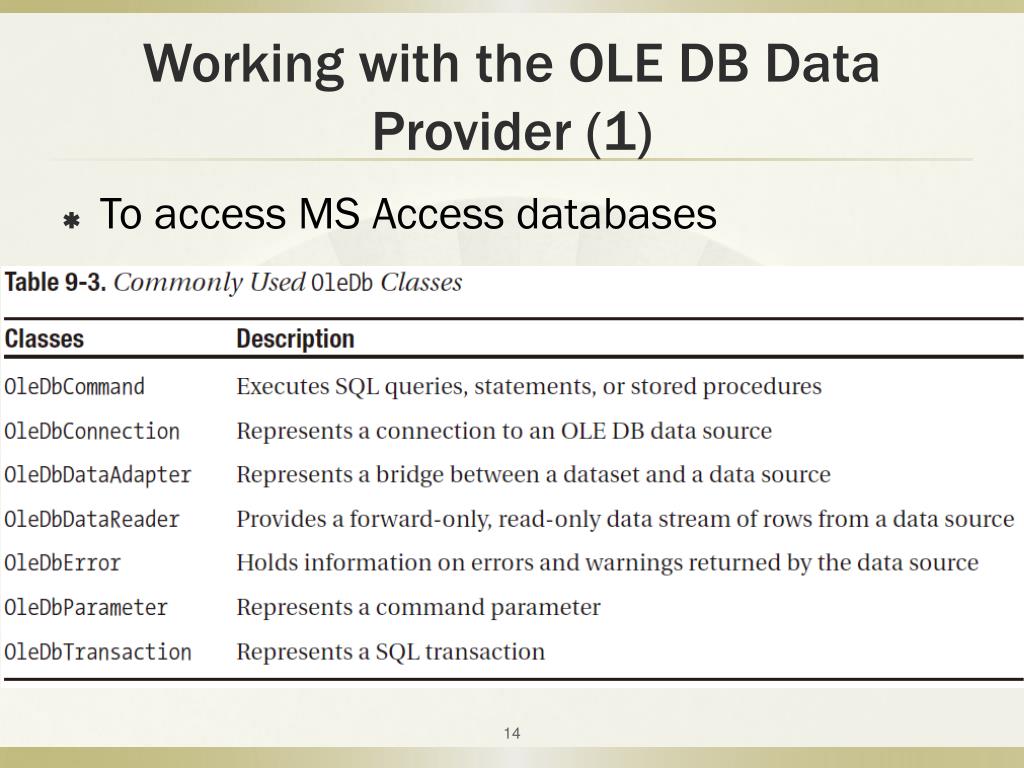 Working with the OLE DB Data Provider (1)

To access MS Access databases

Table 9-3. Commonly Used OleDb Classes

| Classes | Description |
|---|---|
| OleDbCommand | Executes SQL queries, statements, or stored procedures |
| OleDbConnection | Represents a connection to an OLE DB data source |
| OleDbDataAdapter | Represents a bridge between a dataset and a data source |
| OleDbDataReader | Provides a forward-only, read-only data stream of rows from a data source |
| OleDbError | Holds information on errors and warnings returned by the data source |
| OleDbParameter | Represents a command parameter |
| OleDbTransaction | Represents a SQL transaction |

14